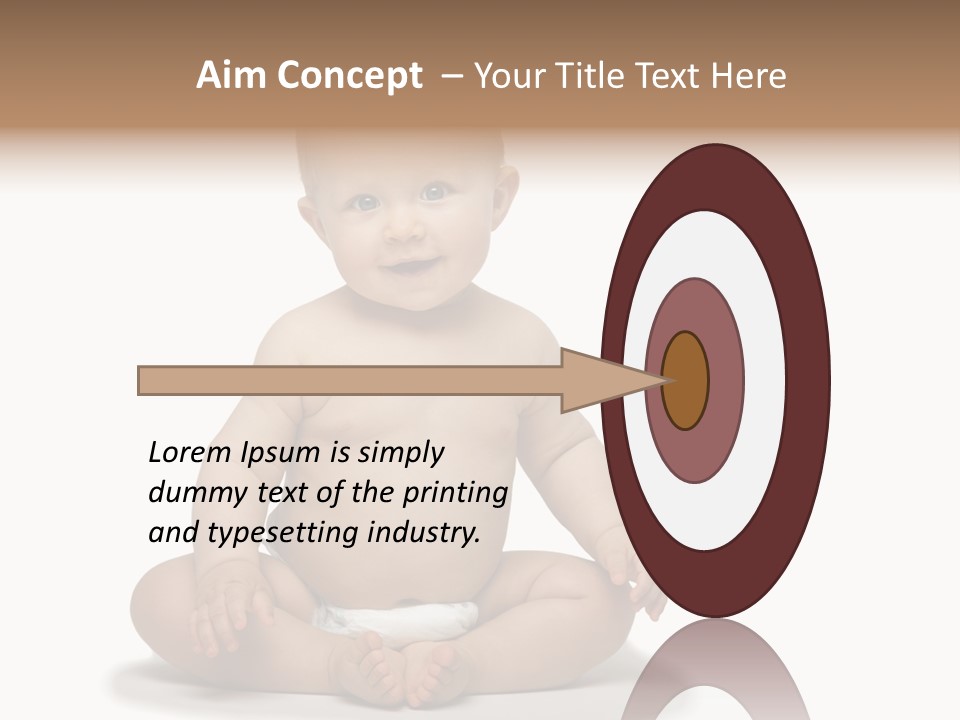 Aim Concept – Your Title Text Here

Lorem Ipsum is simply dummy text of the printing and typesetting industry.